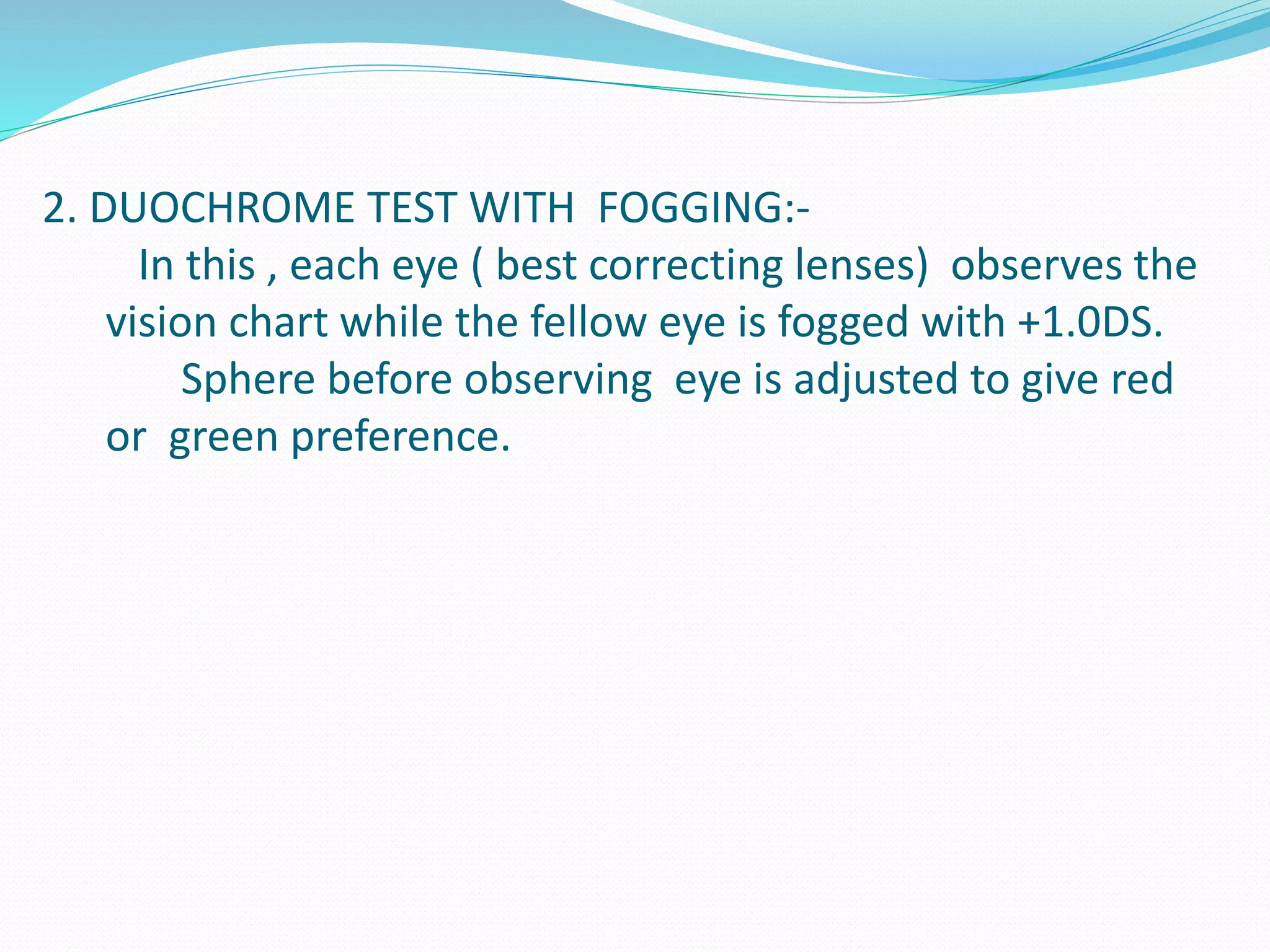 2. DUOCHROME TEST WITH FOGGING:-

In this , each eye ( best correcting lenses) observes the vision chart while the fellow eye is fogged with +1.0DS.

Sphere before observing eye is adjusted to give red or green preference.